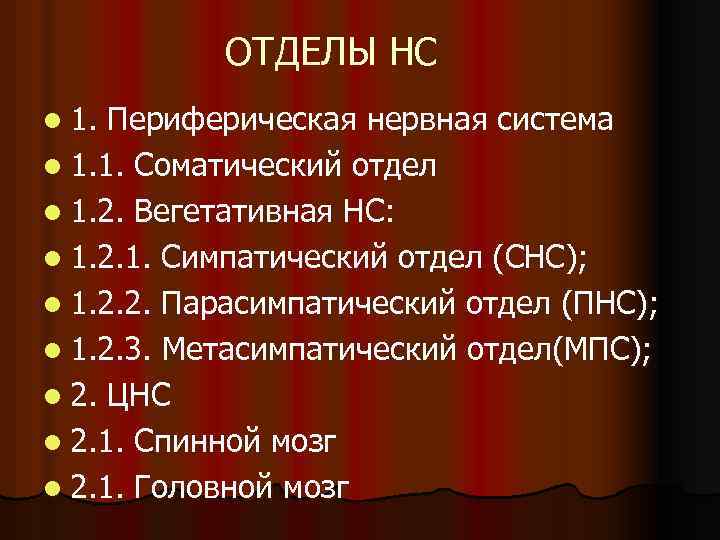 ОТДЕЛЫ НС

- 1. Периферическая нервная система
- 1.1. Соматический отдел
- 1.2. Вегетативная НС:
- 1.2.1. Симпатический отдел (СНС);
- 1.2.2. Парасимпатический отдел (ПНС);
- 1.2.3. Метасимпатический отдел(МПС);
- 2. ЦНС
- 2.1. Спинной мозг
- 2.1. Головной мозг